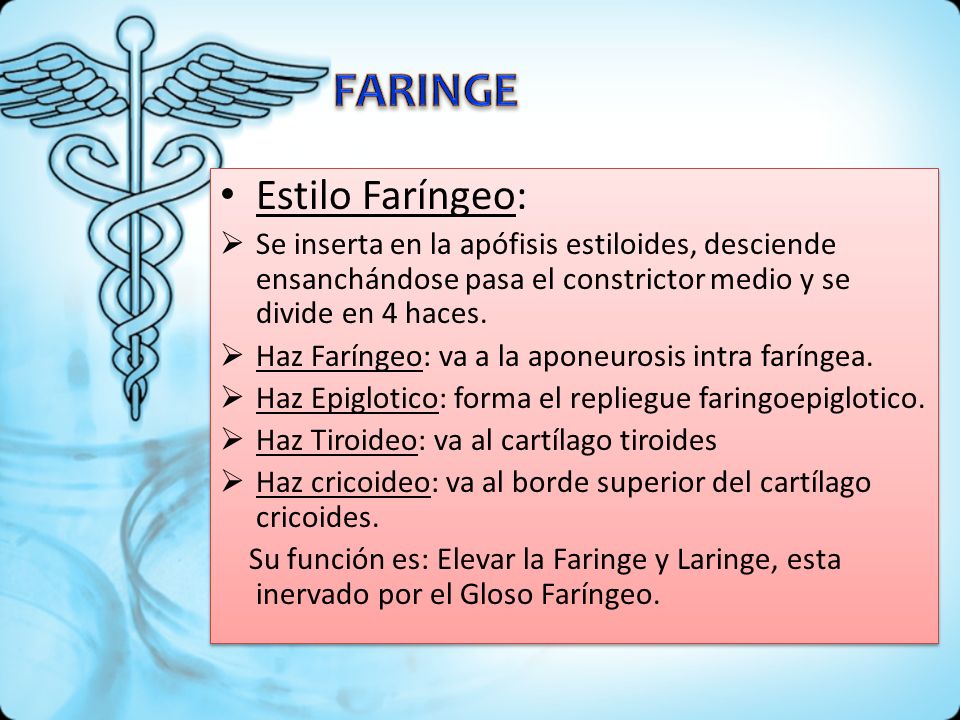 FARINGE

• Estilo Faríngeo:

➢ Se inserta en la apófisis estiloides, desciende ensanchándose pasa el constrictor medio y se divide en 4 haces.

➢ Haz Faríngeo: va a la aponeurosis intra faríngea.

➢ Haz Epiglotico: forma el repliegue faringoepiglotico.

➢ Haz Tiroideo: va al cartílago tiroides

➢ Haz cricoideo: va al borde superior del cartílago cricoides.

Su función es: Elevar la Faringe y Laringe, esta inervado por el Gloso Faríngeo.